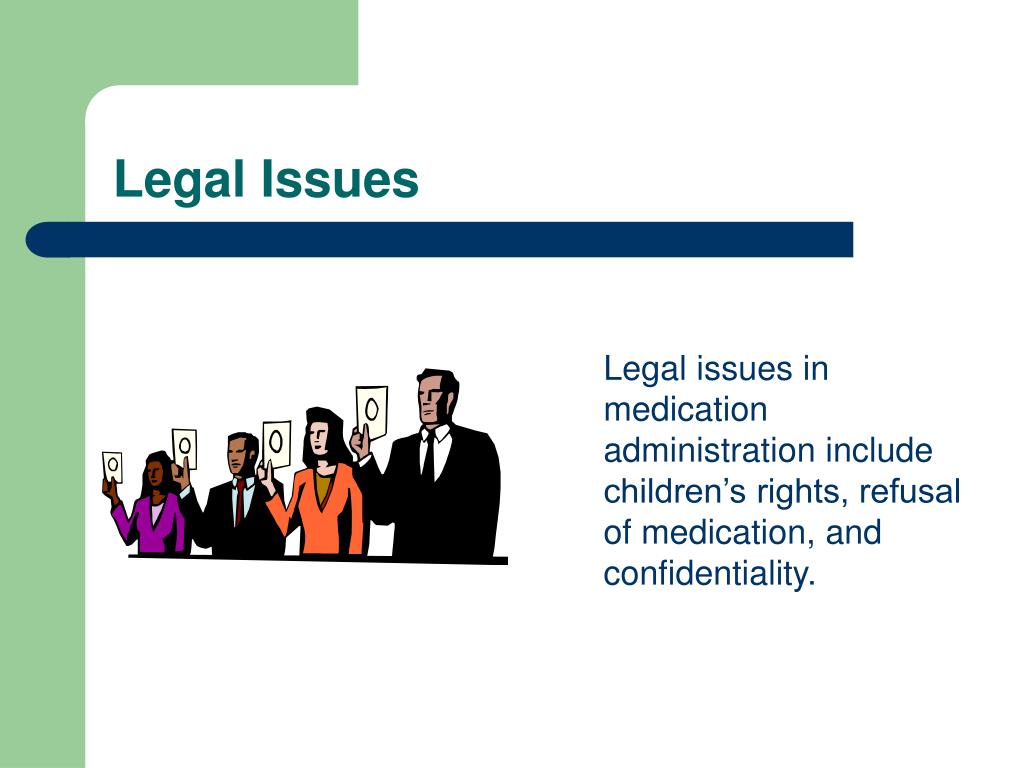 Legal Issues

Legal issues in medication administration include children’s rights, refusal of medication, and confidentiality.